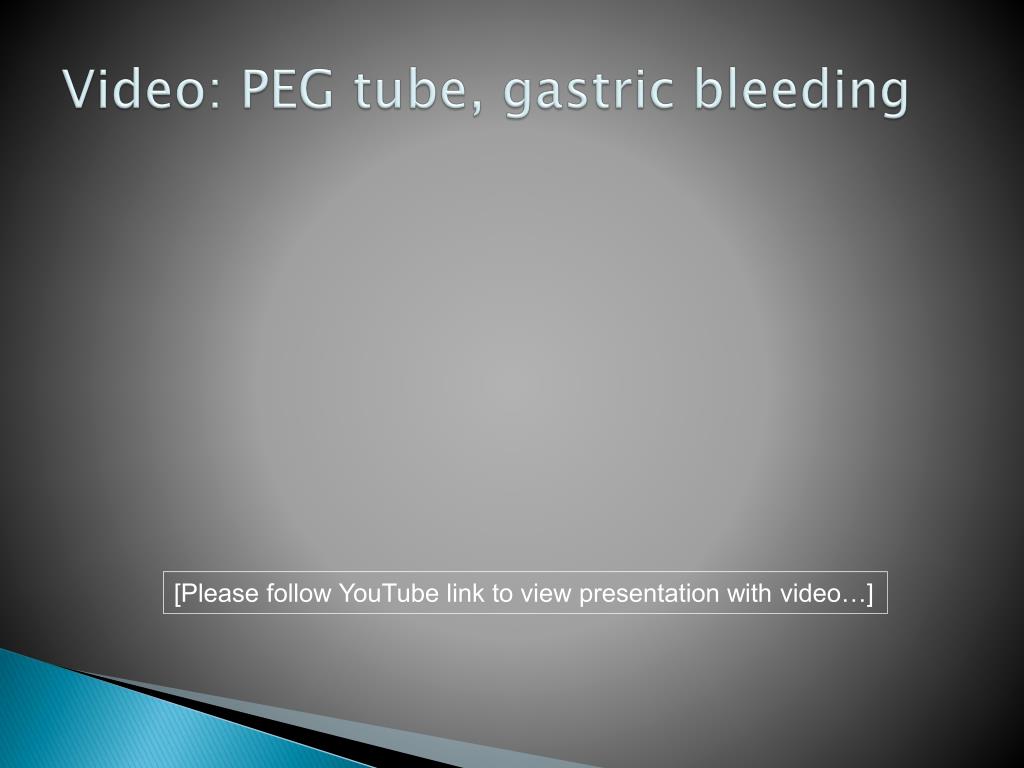 Video: PEG tube, gastric bleeding

[Please follow YouTube link to view presentation with video…]